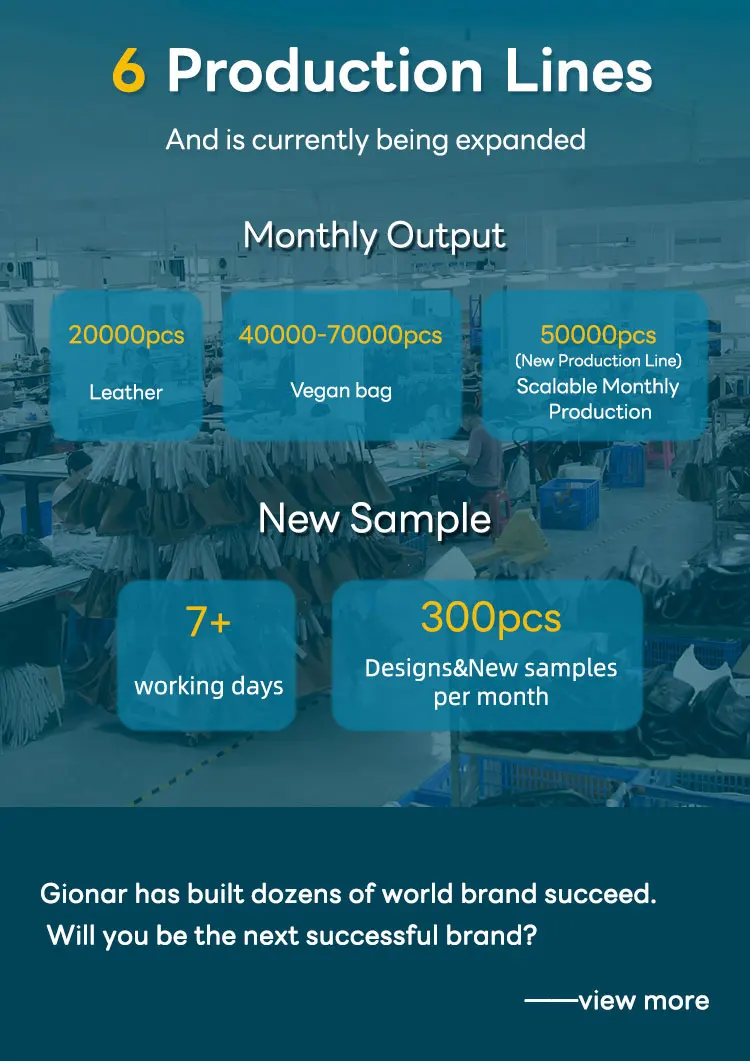 6 Production Lines

And is currently being expanded

Monthly Output

20000pcs
Leather

40000-70000pcs
Vegan bag

50000pcs
(New Production Line)
Scalable Monthly Production

New Sample

7+
working days

300pcs
Designs&New samples per month

Gionar has built dozens of world brand succeed.
Will you be the next successful brand?

——view more